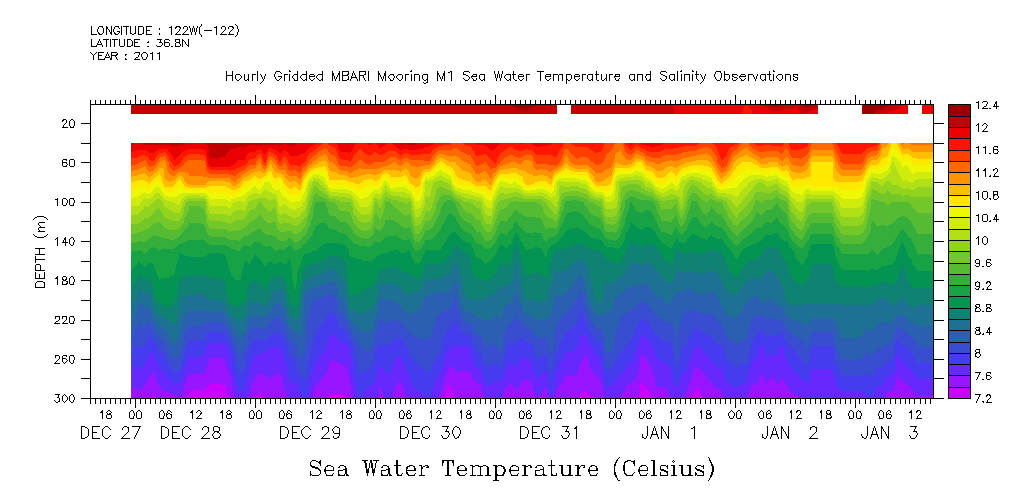 LONGITUDE : 122W(-122)
LATITUDE : 36.8N
YEAR : 2011

Hourly Gridded MBARI Mooring M1 Sea Water Temperature and Salinity Observations

DEPTH (m)

20
60
100
140
180
220
260
300

18 00 06 12 18 00 06 12 18 00 06 12 18 00 06 12 18 00 06 12 18 00 06 12 18 00 06 12

DEC 27 DEC 28 DEC 29 DEC 30 DEC 31 JAN 1 JAN 2 JAN 3

12.4
12
11.6
11.2
10.8
10.4
10
9.6
9.2
8.8
8.4
8
7.6
7.2

Sea Water Temperature (Celsius)